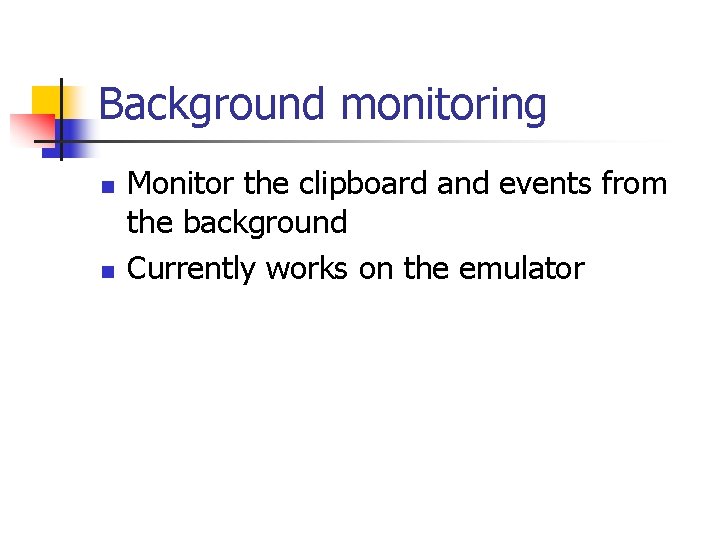 Background monitoring

- Monitor the clipboard and events from the background
- Currently works on the emulator